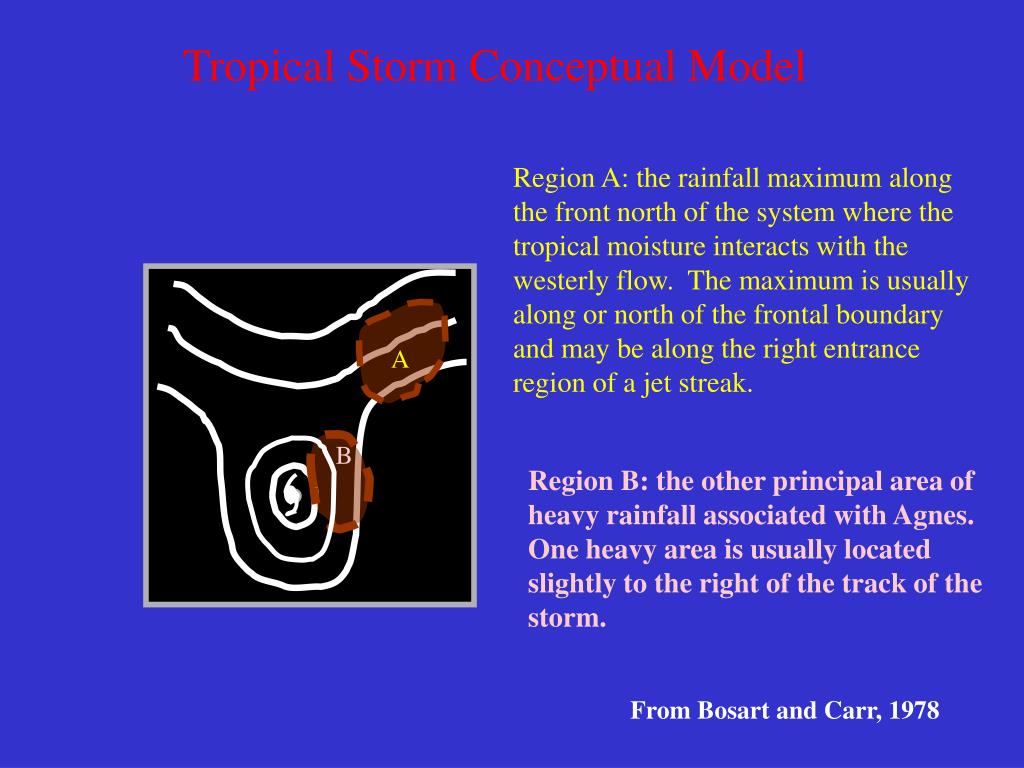 Tropical Storm Conceptual Model

A

B

Region A: the rainfall maximum along the front north of the system where the tropical moisture interacts with the westerly flow. The maximum is usually along or north of the frontal boundary and may be along the right entrance region of a jet streak.

Region B: the other principal area of heavy rainfall associated with Agnes. One heavy area is usually located slightly to the right of the track of the storm.

From Bosart and Carr, 1978